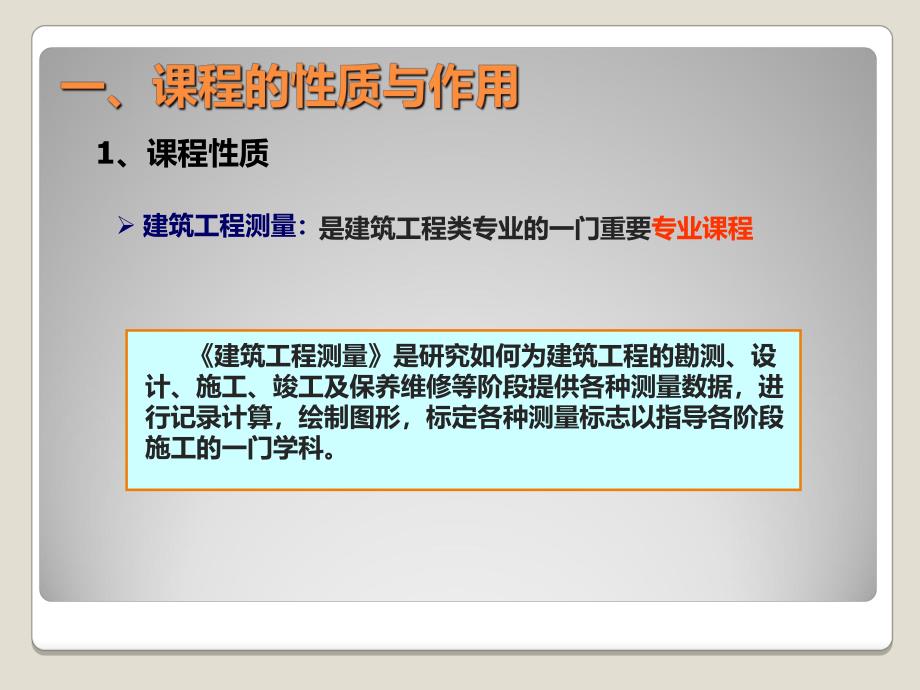 一、课程的性质与作用

1、课程性质

➢ 建筑工程测量：是建筑工程类专业的一门重要专业课程

《建筑工程测量》是研究如何为建筑工程的勘测、设计、施工、竣工及保养维修等阶段提供各种测量数据，进行记录计算，绘制图形，标定各种测量标志以指导各阶段施工的一门学科。